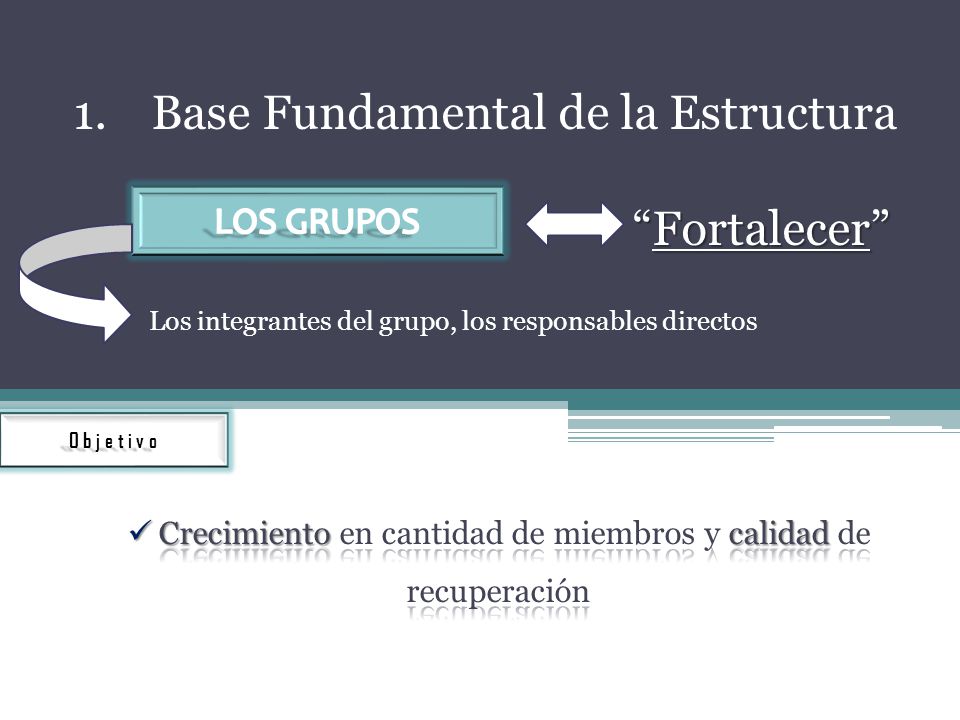 1. Base Fundamental de la Estructura

LOS GRUPOS

“Fortalecer”

Los integrantes del grupo, los responsables directos

Objetivo

✓ Crecimiento en cantidad de miembros y calidad de recuperación